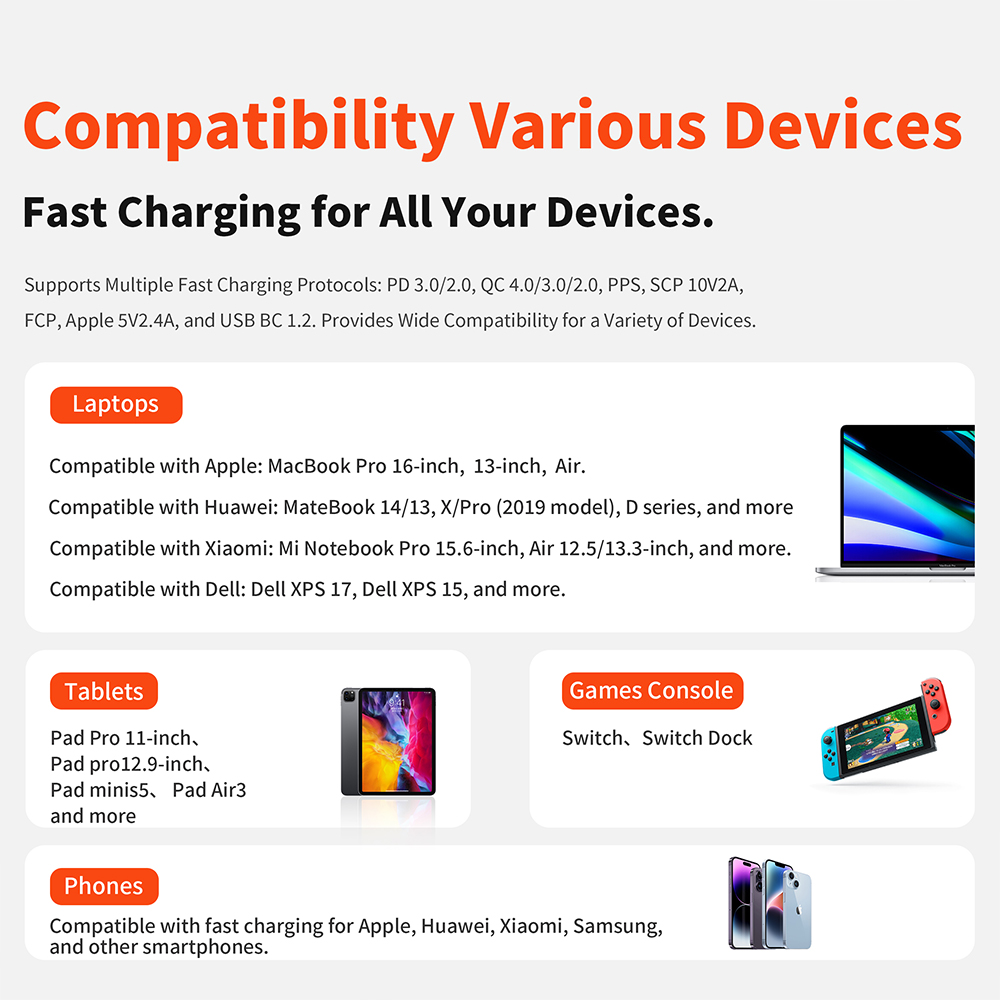 Compatibility Various Devices

Fast Charging for All Your Devices.

Supports Multiple Fast Charging Protocols: PD 3.0/2.0, QC 4.0/3.0/2.0, PPS, SCP 10V2A, FCP, Apple 5V2.4A, and USB BC 1.2. Provides Wide Compatibility for a Variety of Devices.

Laptops

Compatible with Apple: MacBook Pro 16-inch, 13-inch, Air.

Compatible with Huawei: MateBook 14/13, X/Pro (2019 model), D series, and more

Compatible with Xiaomi: Mi Notebook Pro 15.6-inch, Air 12.5/13.3-inch, and more.

Compatible with Dell: Dell XPS 17, Dell XPS 15, and more.

Tablets

Pad Pro 11-inch、
Pad pro12.9-inch、
Pad minis5、 Pad Air3
and more

Games Console

Switch、Switch Dock

Phones

Compatible with fast charging for Apple, Huawei, Xiaomi, Samsung, and other smartphones.